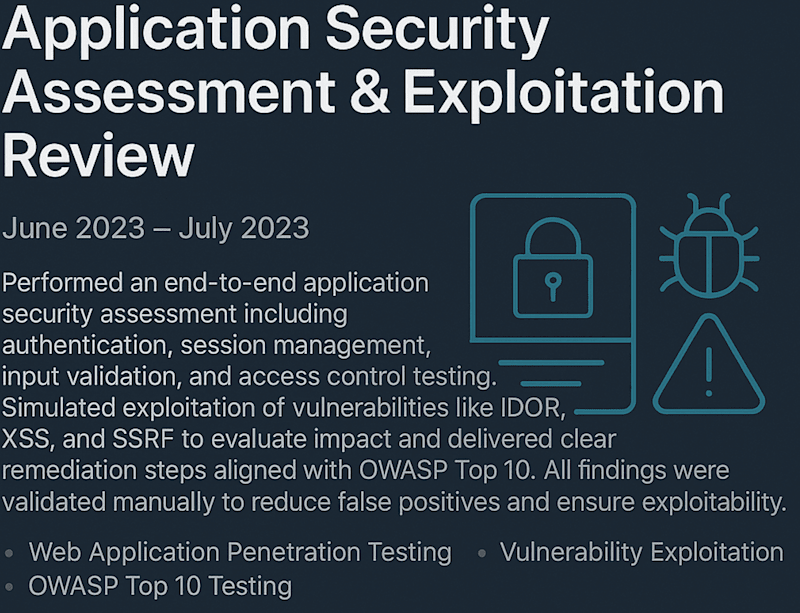 Application Security Assessment & Exploitation Review

June 2023 – July 2023

Performed an end-to-end application security assessment including authentication, session management, input validation, and access control testing. Simulated exploitation of vulnerabilities like IDOR, XSS, and SSRF to evaluate impact and delivered clear remediation steps aligned with OWASP Top 10. All findings were validated manually to reduce false positives and ensure exploitability.

• Web Application Penetration Testing
• Vulnerability Exploitation
• OWASP Top 10 Testing